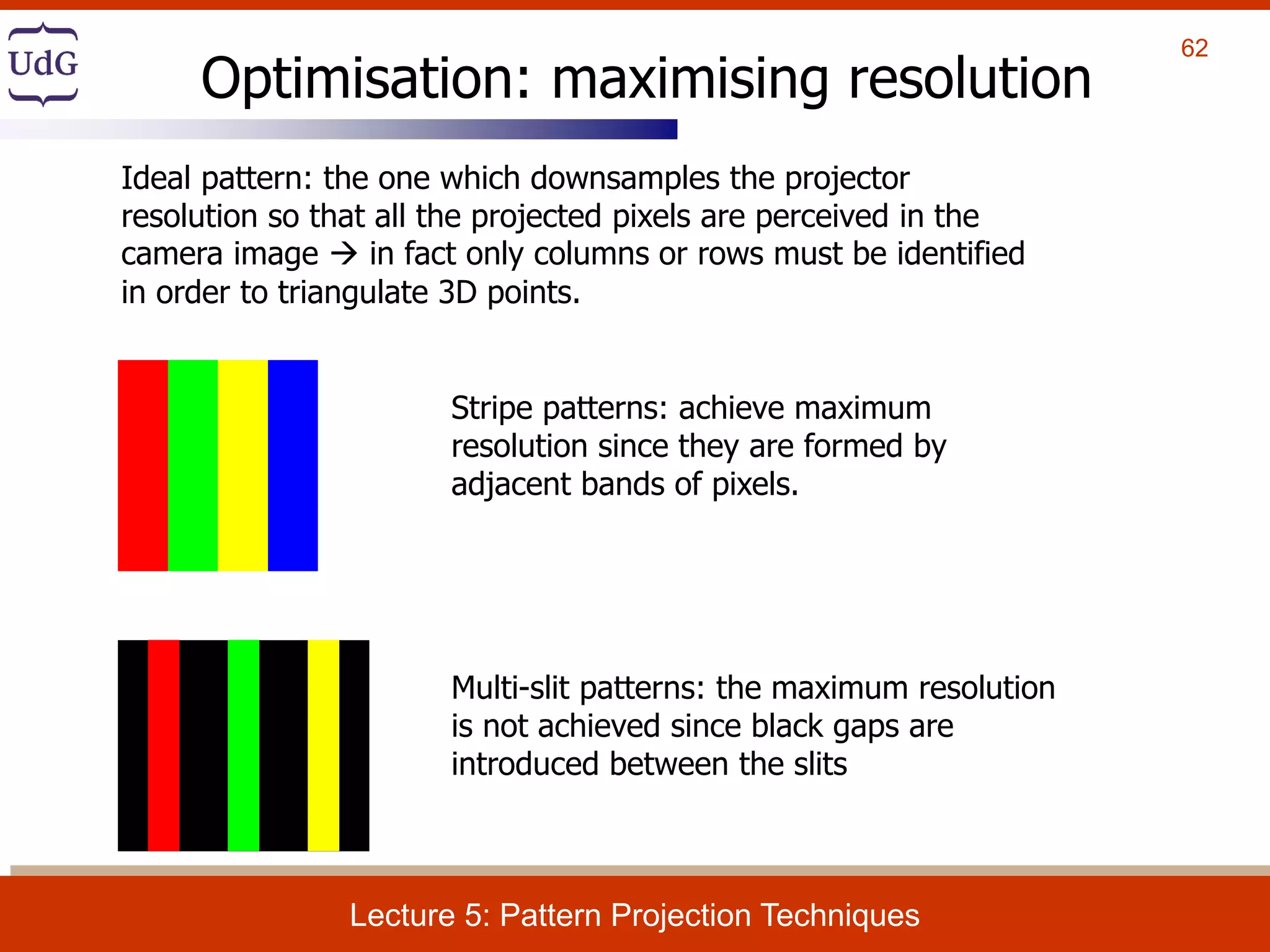 UdG

62

Optimisation: maximising resolution

Ideal pattern: the one which downsamples the projector resolution so that all the projected pixels are perceived in the camera image → in fact only columns or rows must be identified in order to triangulate 3D points.

Stripe patterns: achieve maximum resolution since they are formed by adjacent bands of pixels.

Multi-slit patterns: the maximum resolution is not achieved since black gaps are introduced between the slits

Lecture 5: Pattern Projection Techniques